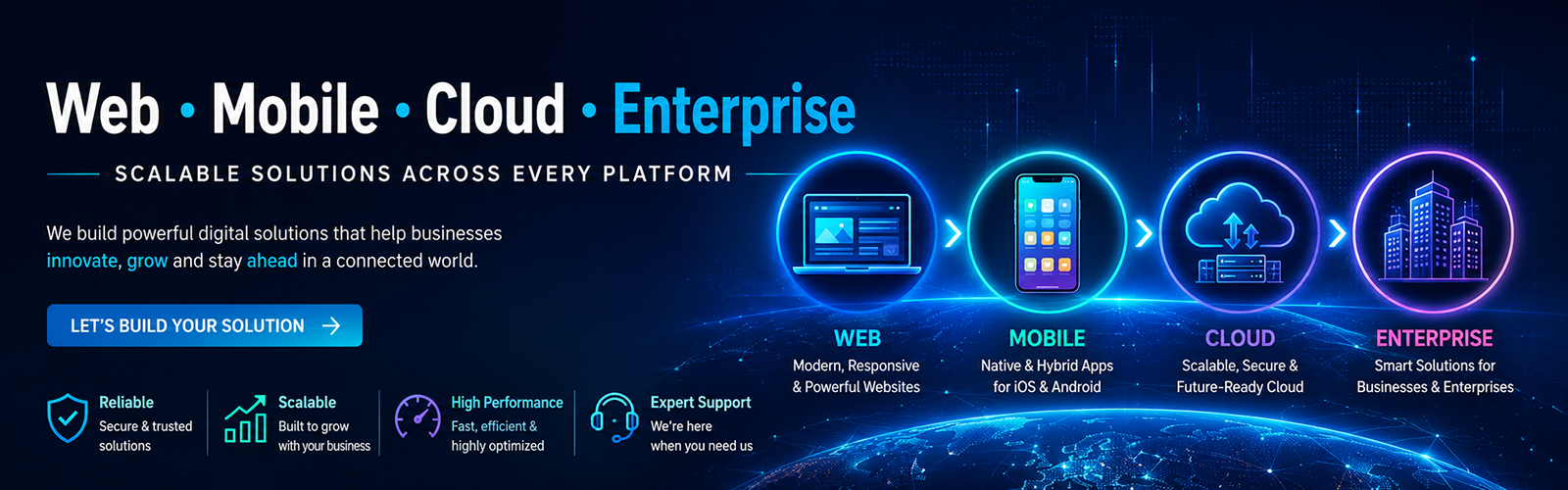 Web • Mobile • Cloud • Enterprise

SCALABLE SOLUTIONS ACROSS EVERY PLATFORM

We build powerful digital solutions that help businesses innovate, grow and stay ahead in a connected world.

LET'S BUILD YOUR SOLUTION →

Reliable
Secure & trusted solutions

Scalable
Built to grow with your business

High Performance
Fast, efficient & highly optimized

Expert Support
We're here when you need us

WEB
Modern, Responsive & Powerful Websites

MOBILE
Native & Hybrid Apps for iOS & Android

CLOUD
Scalable, Secure & Future-Ready Cloud

ENTERPRISE
Smart Solutions for Businesses & Enterprises